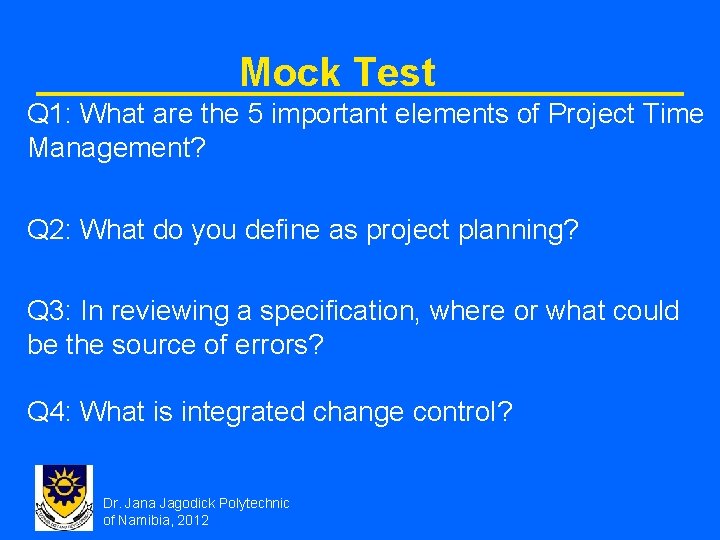 Mock Test

Q1: What are the 5 important elements of Project Time Management?

Q2: What do you define as project planning?

Q3: In reviewing a specification, where or what could be the source of errors?

Q4: What is integrated change control?

Dr. Jana Jagodick Polytechnic of Namibia, 2012